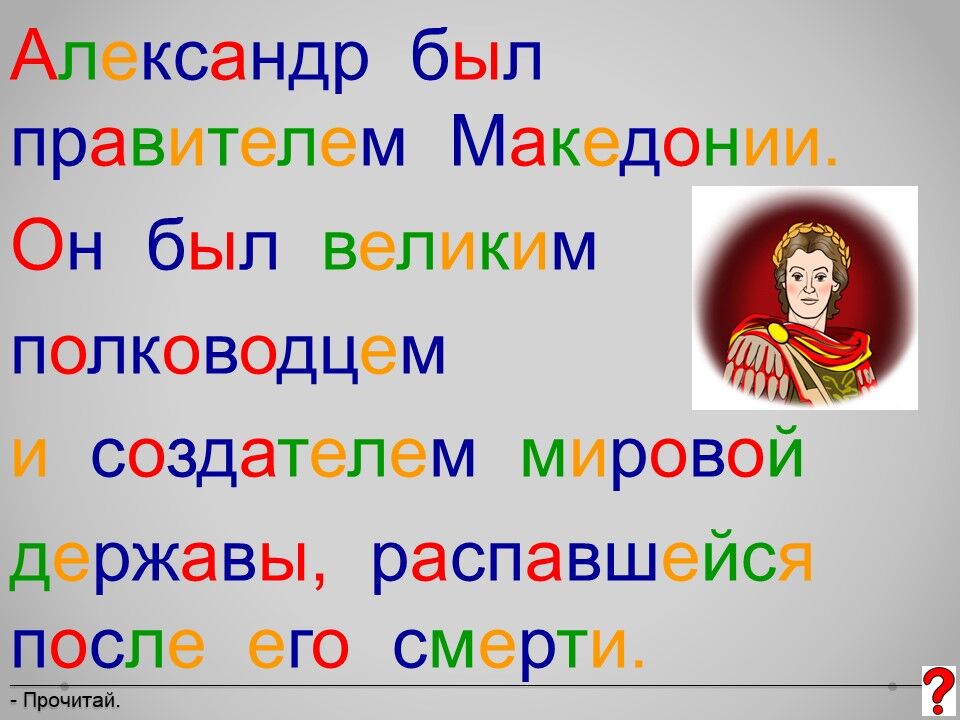 Александр был правителем Македонии. Он был великим полководцем и создателем мировой державы, распавшейся после его смерти.

- Прочитай.

?